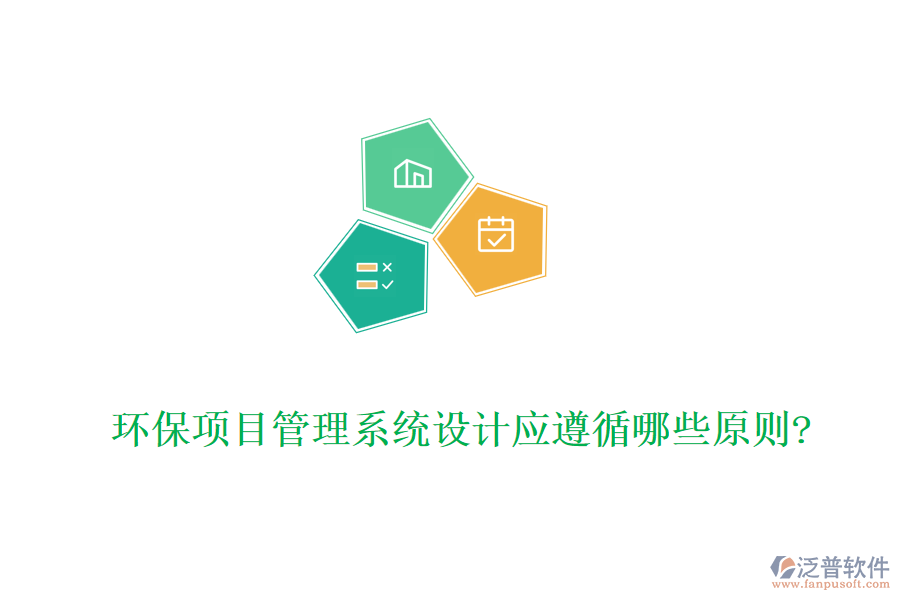 环保项目管理系统设计应遵循哪些原则?

泛普软件
www.fanpusoft.com